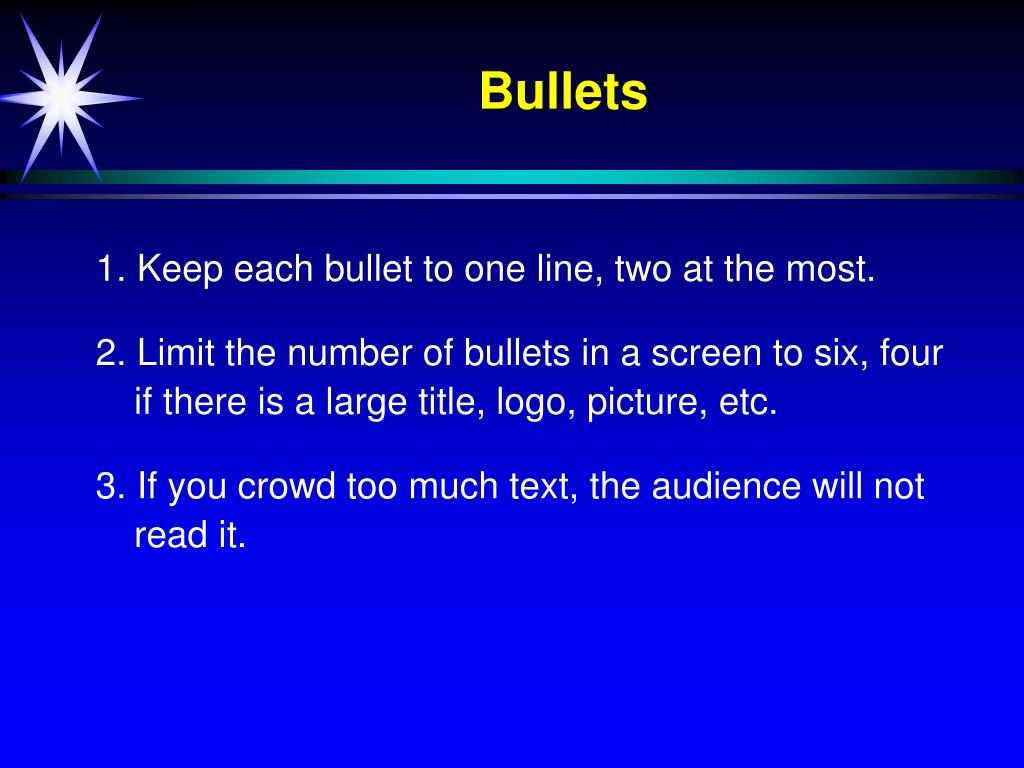 Bullets

1. Keep each bullet to one line, two at the most.

2. Limit the number of bullets in a screen to six, four if there is a large title, logo, picture, etc.

3. If you crowd too much text, the audience will not read it.